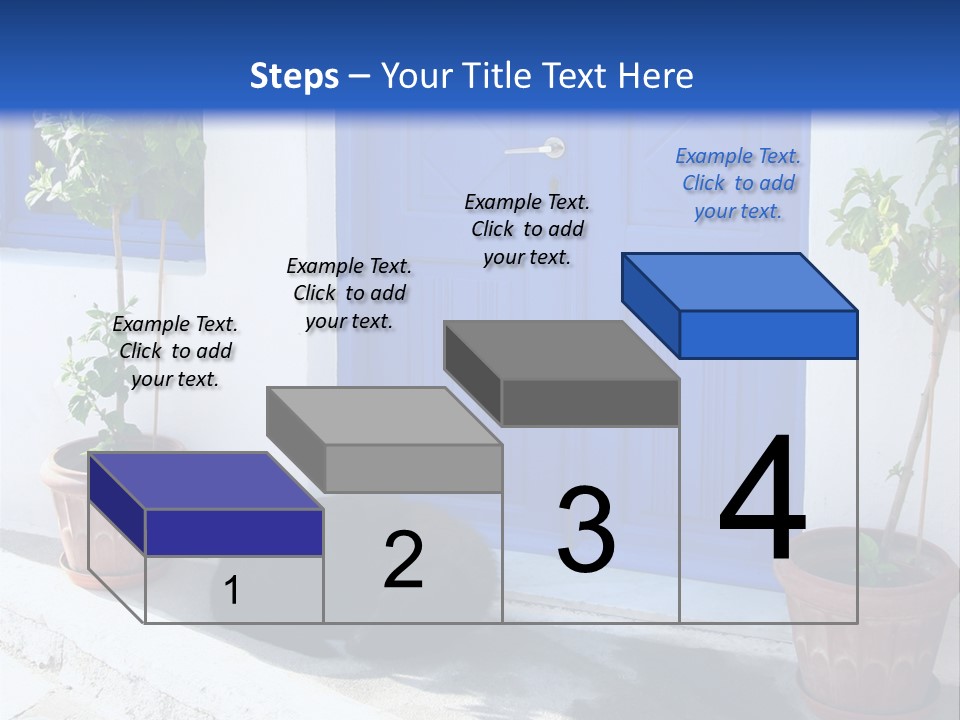 Steps – Your Title Text Here

Example Text. Click to add your text.

Example Text. Click to add your text.

Example Text. Click to add your text.

Example Text. Click to add your text.

1

2

3

4